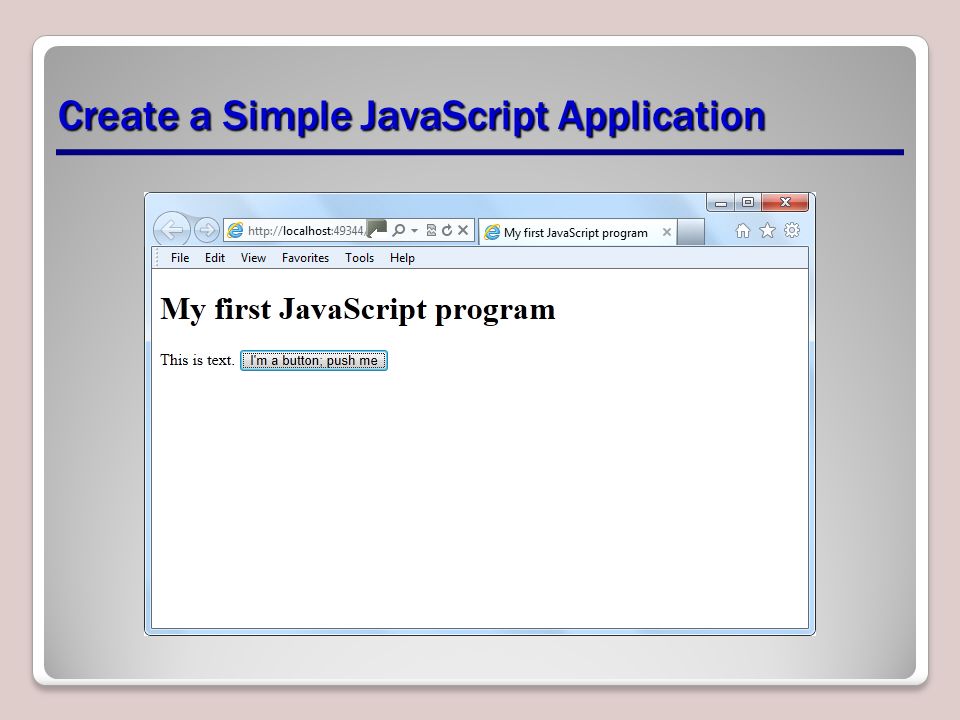 Create a Simple JavaScript Application

http://localhost:49344/

My first JavaScript program

File Edit View Favorites Tools Help

My first JavaScript program

This is text. I'm a button; push me